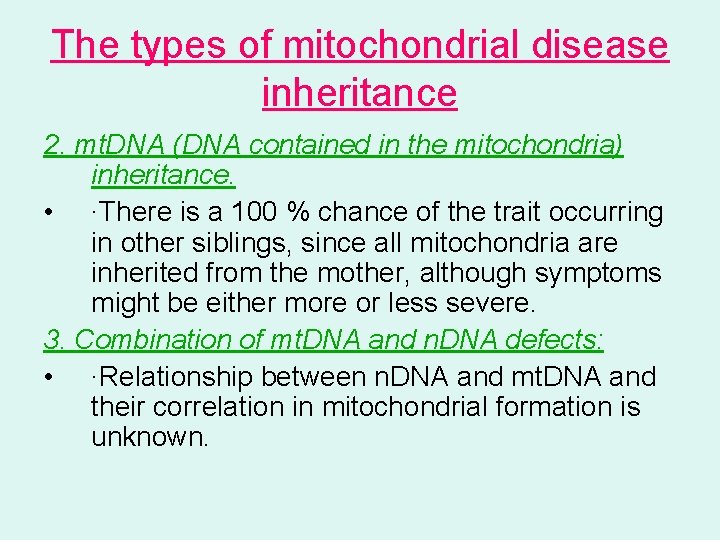 The types of mitochondrial disease inheritance

2. mtDNA (DNA contained in the mitochondria) inheritance.

• ·There is a 100 % chance of the trait occurring in other siblings, since all mitochondria are inherited from the mother, although symptoms might be either more or less severe.

3. Combination of mtDNA and nDNA defects:

• ·Relationship between nDNA and mtDNA and their correlation in mitochondrial formation is unknown.